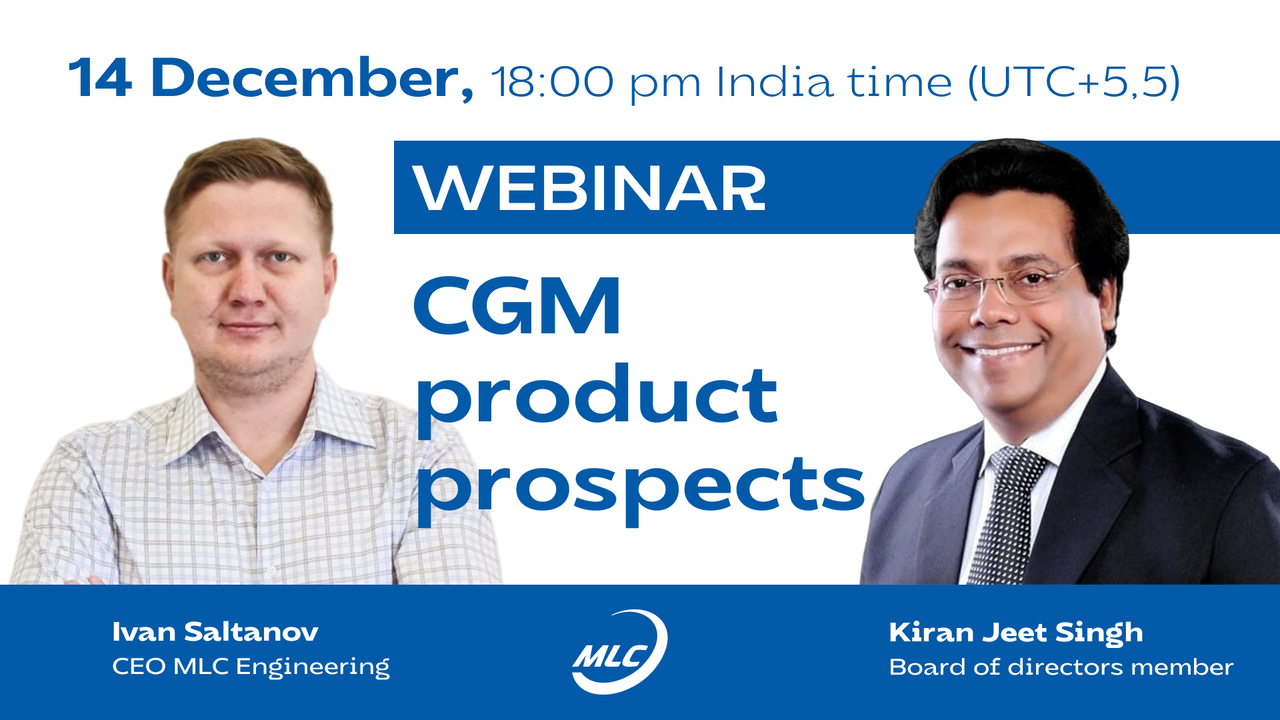 14 December, 18:00 pm India time (UTC+5,5)

WEBINAR

CGM product prospects

Ivan Saltanov
CEO MLC Engineering

MLC

Kiran Jeet Singh
Board of directors member